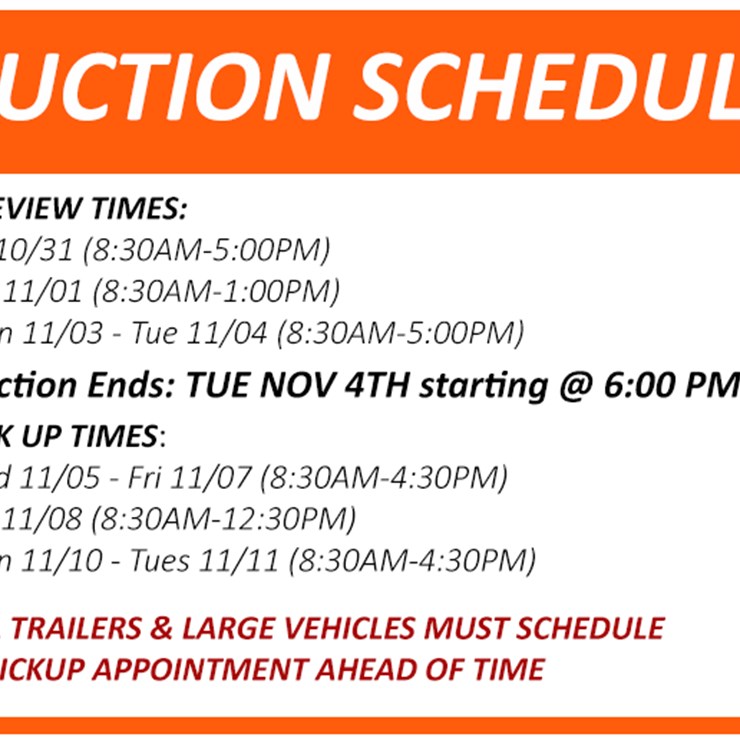 UCTION SCHEDUL

EVIEW TIMES:
10/31 (8:30AM-5:00PM)
11/01 (8:30AM-1:00PM)
n 11/03 - Tue 11/04 (8:30AM-5:00PM)

ction Ends: TUE NOV 4TH starting @ 6:00 PM

K UP TIMES:
d 11/05 - Fri 11/07 (8:30AM-4:30PM)
11/08 (8:30AM-12:30PM)
n 11/10 - Tues 11/11 (8:30AM-4:30PM)

TRAILERS & LARGE VEHICLES MUST SCHEDULE
ICKUP APPOINTMENT AHEAD OF TIME